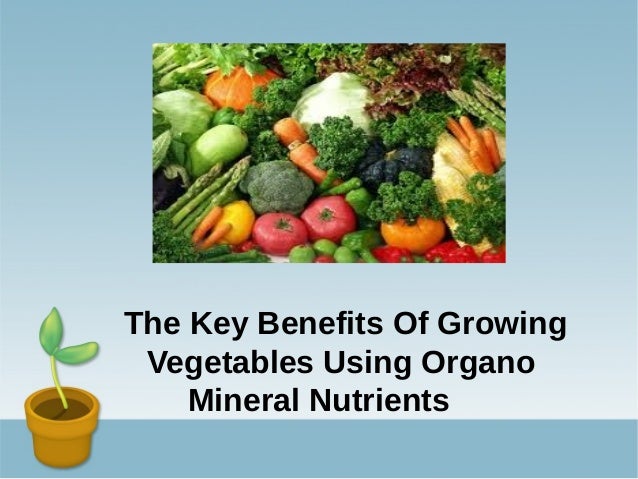 The Key Benefits Of Growing Vegetables Using Organo Mineral Nutrients